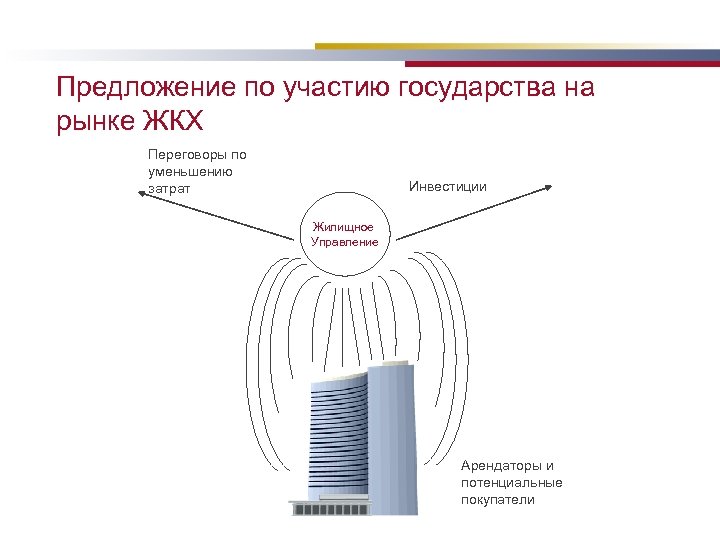 Предложение по участию государства на рынке ЖКХ

Переговоры по уменьшению затрат

Инвестиции

Жилищное Управление

Арендаторы и потенциальные покупатели